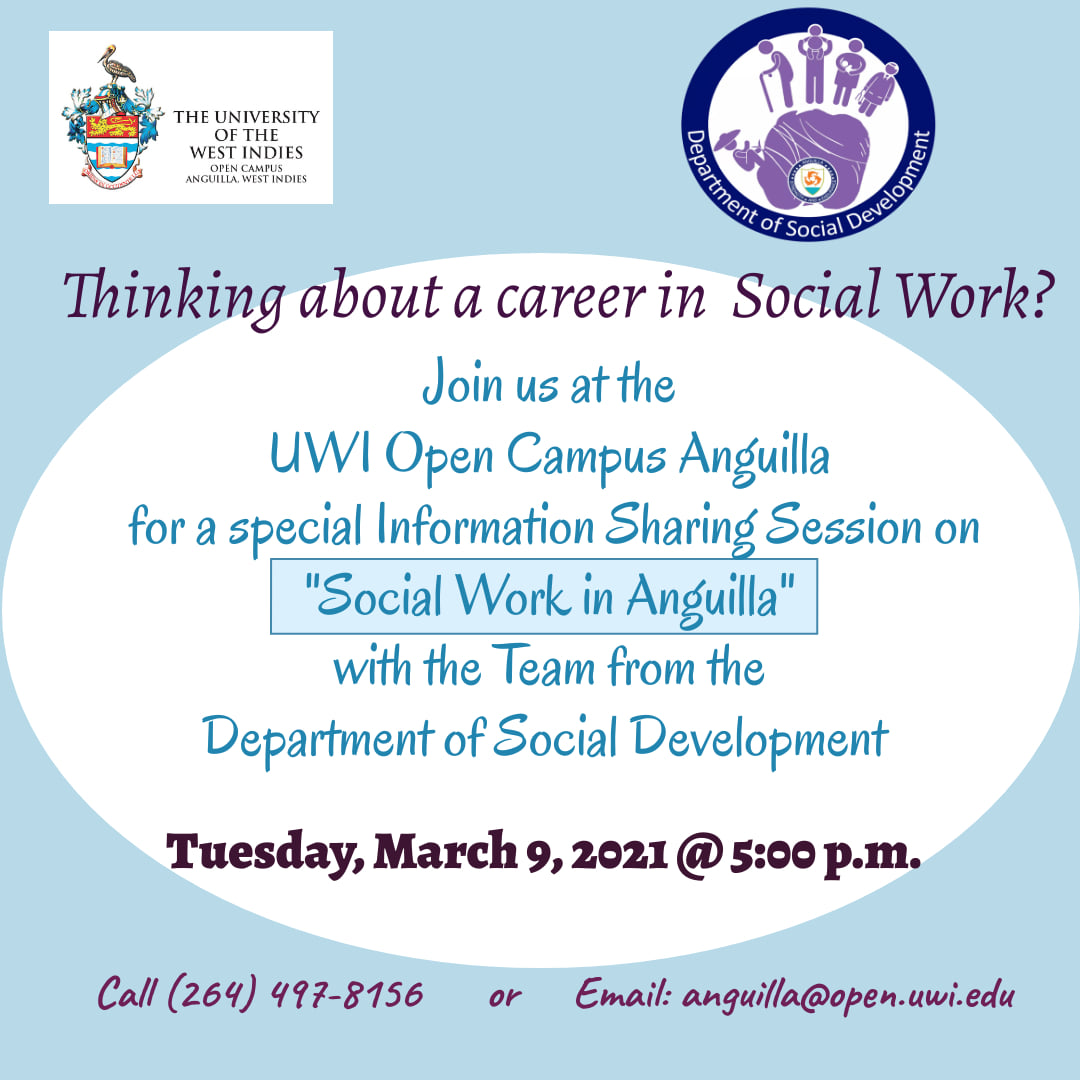 THE UNIVERSITY OF THE WEST INDIES
OPEN CAMPUS
ANGUILLA, WEST INDIES

Department of Social Development

Thinking about a career in Social Work?

Join us at the
UWI Open Campus Anguilla
for a special Information Sharing Session on
"Social Work in Anguilla"
with the Team from the
Department of Social Development

Tuesday, March 9, 2021 @ 5:00 p.m.

Call (264) 497-8156 or Email: anguilla@open.uwi.edu